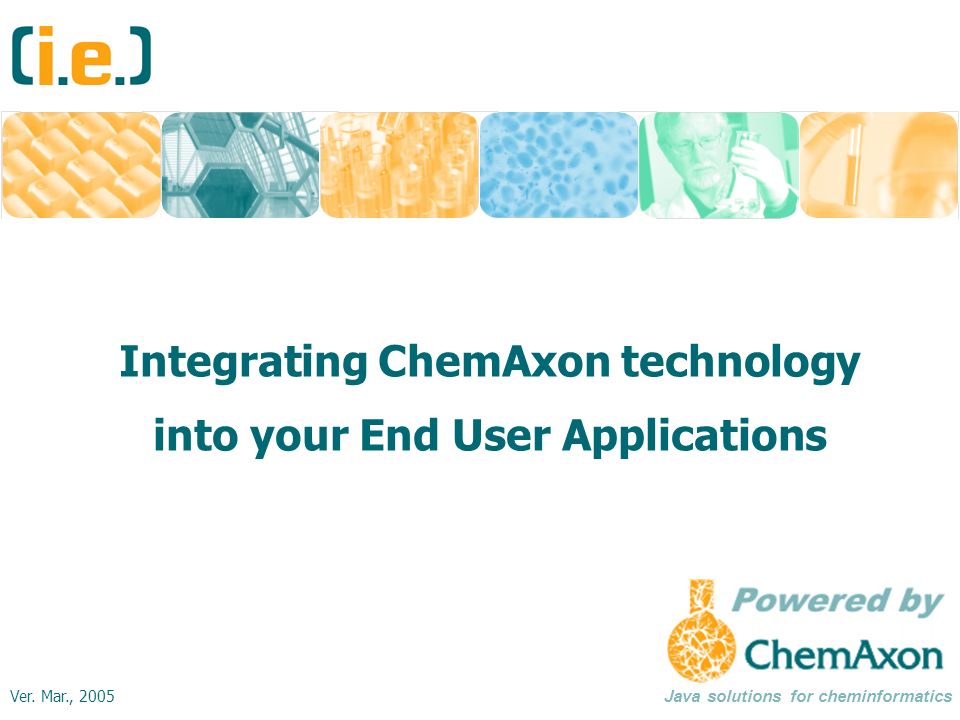 (i.e.)

Integrating ChemAxon technology into your End User Applications

Powered by ChemAxon

Ver. Mar., 2005

Java solutions for cheminformatics